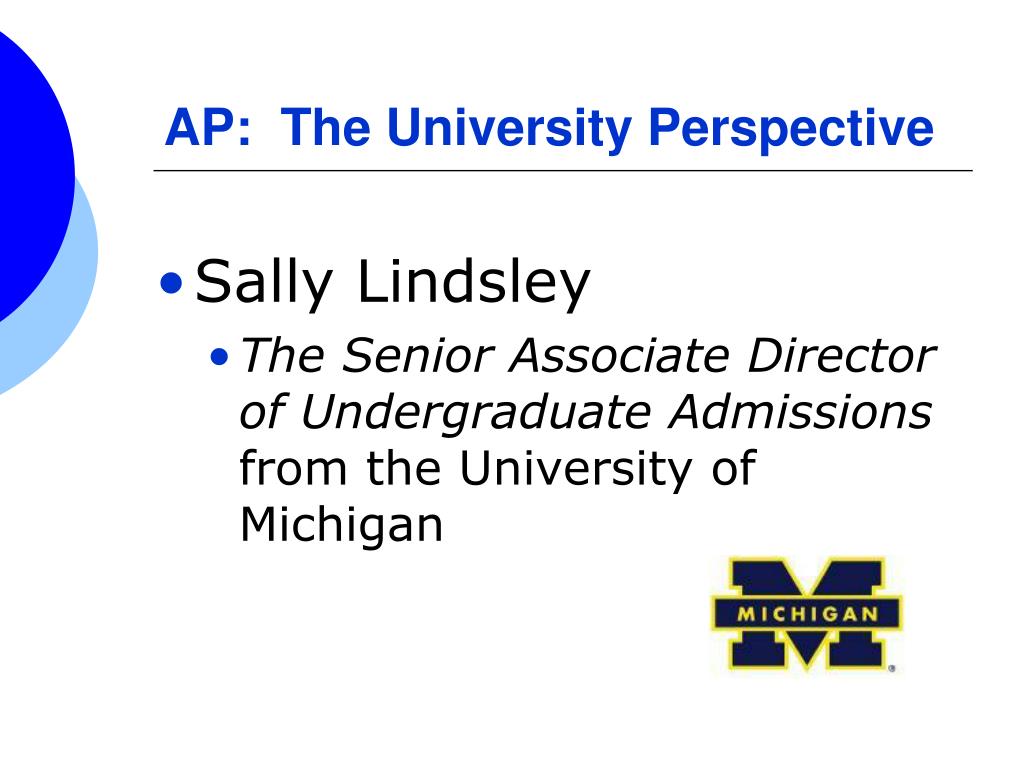 AP: The University Perspective

• Sally Lindsley
  • The Senior Associate Director of Undergraduate Admissions from the University of Michigan

MICHIGAN